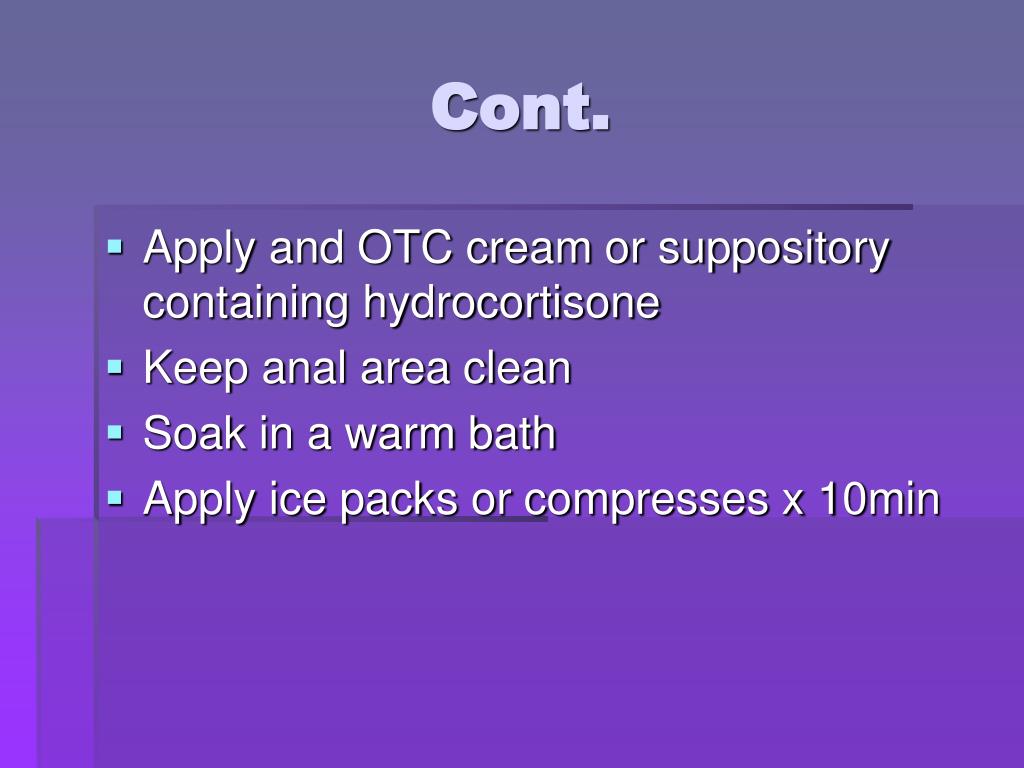 Cont.

- Apply and OTC cream or suppository containing hydrocortisone
- Keep anal area clean
- Soak in a warm bath
- Apply ice packs or compresses x 10min